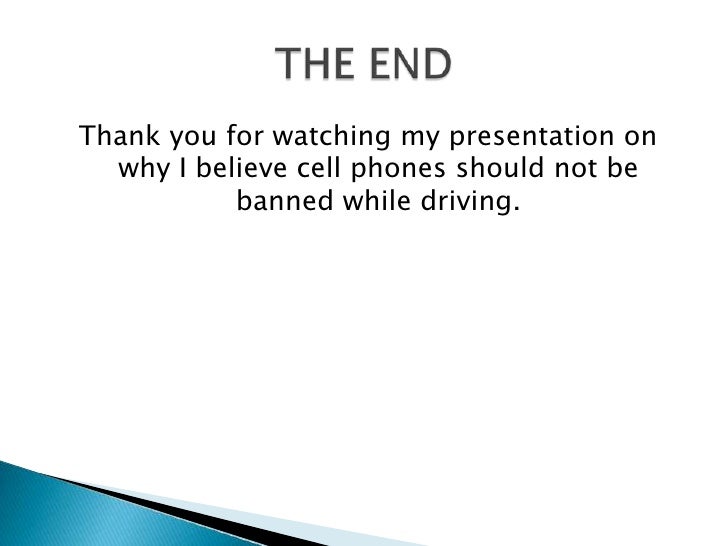 THE END

Thank you for watching my presentation on why I believe cell phones should not be banned while driving.